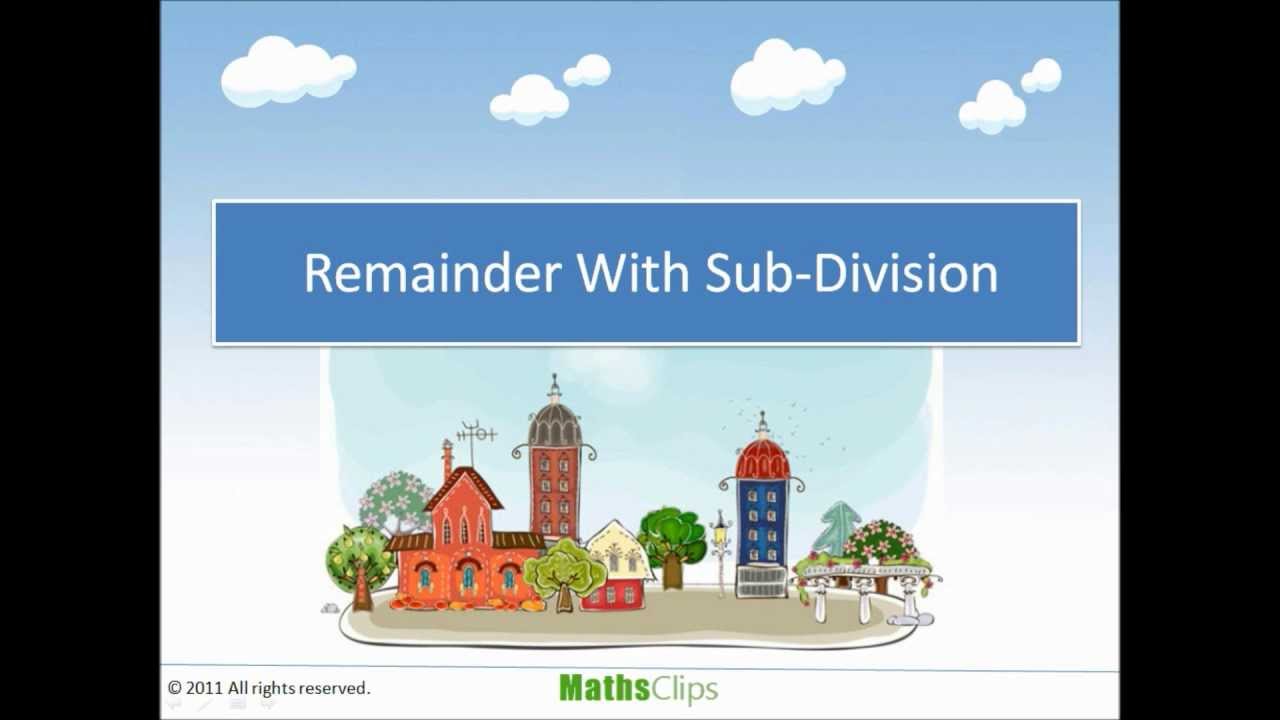 Remainder With Sub-Division

© 2011 All rights reserved.

MathsClips